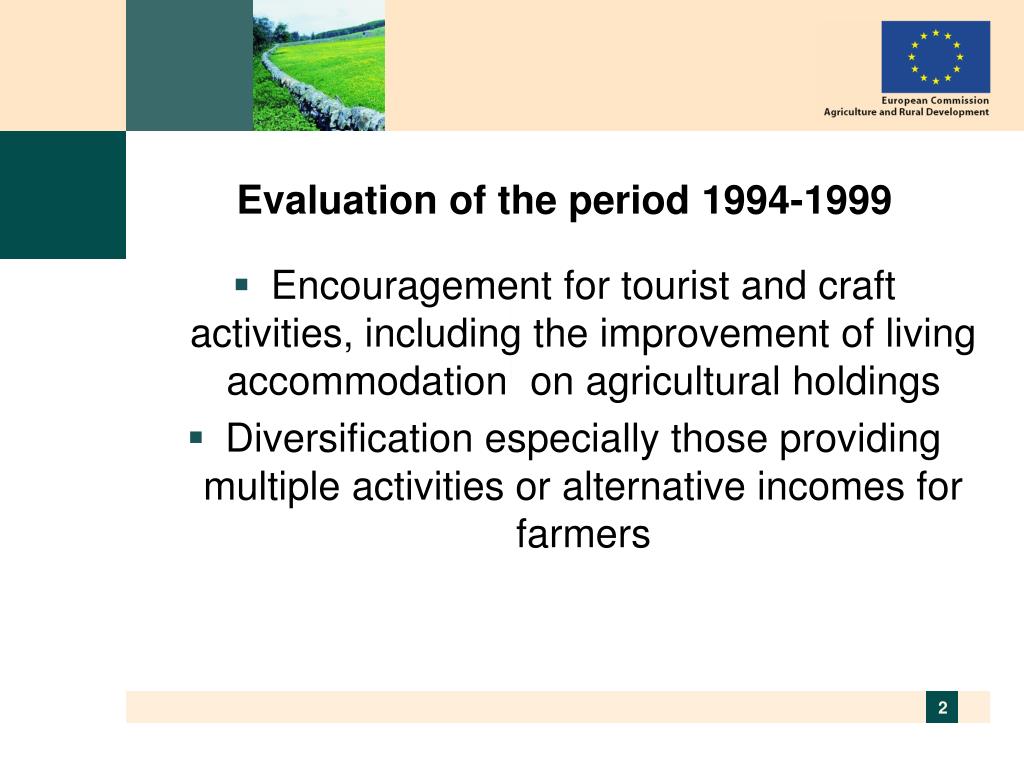 European Commission
Agriculture and Rural Development

Evaluation of the period 1994-1999

▪ Encouragement for tourist and craft activities, including the improvement of living accommodation on agricultural holdings

▪ Diversification especially those providing multiple activities or alternative incomes for farmers

2